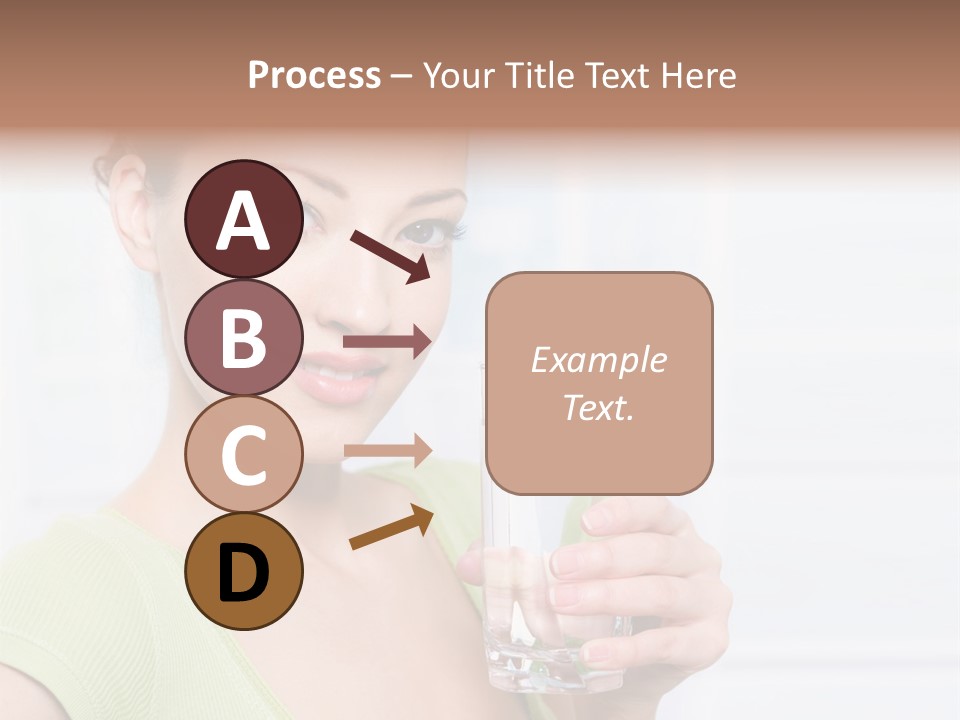 Process – Your Title Text Here

A

B

C

D

Example Text.